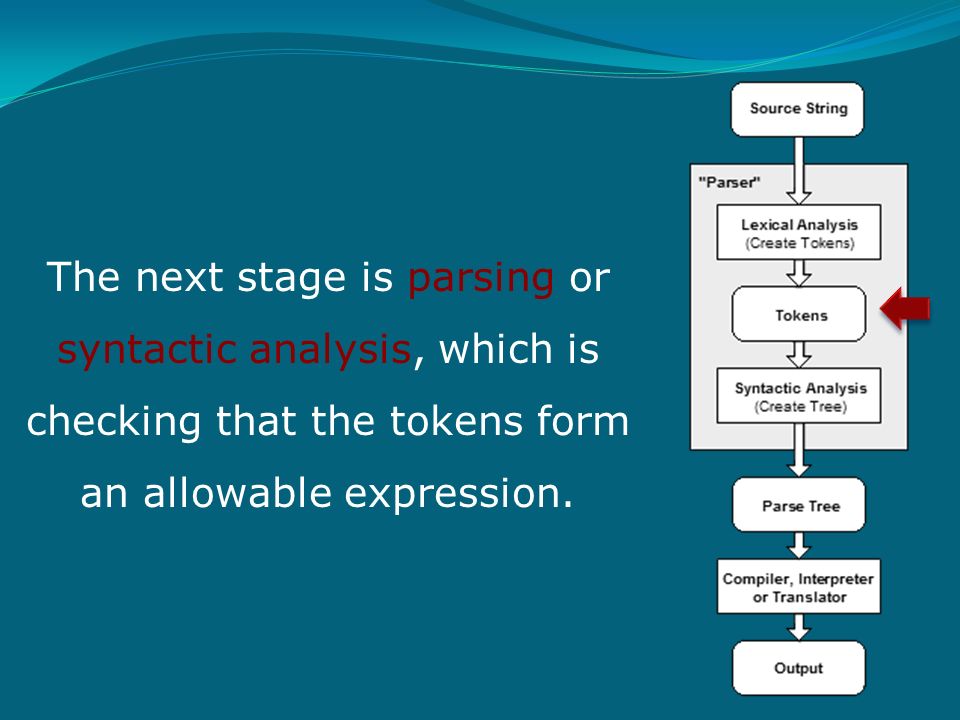 The next stage is parsing or syntactic analysis, which is checking that the tokens form an allowable expression.

Source String

"Parser"

Lexical Analysis
(Create Tokens)

Tokens

Syntactic Analysis
(Create Tree)

Parse Tree

Compiler, Interpreter or Translator

Output